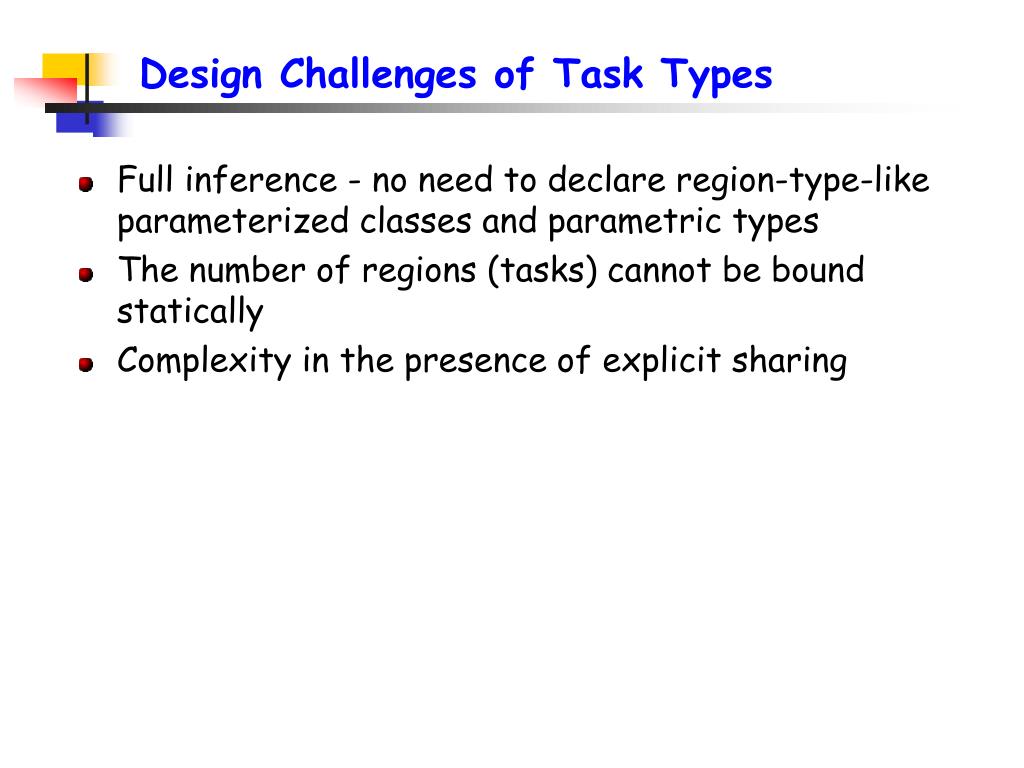 Design Challenges of Task Types

- Full inference - no need to declare region-type-like parameterized classes and parametric types
- The number of regions (tasks) cannot be bound statically
- Complexity in the presence of explicit sharing